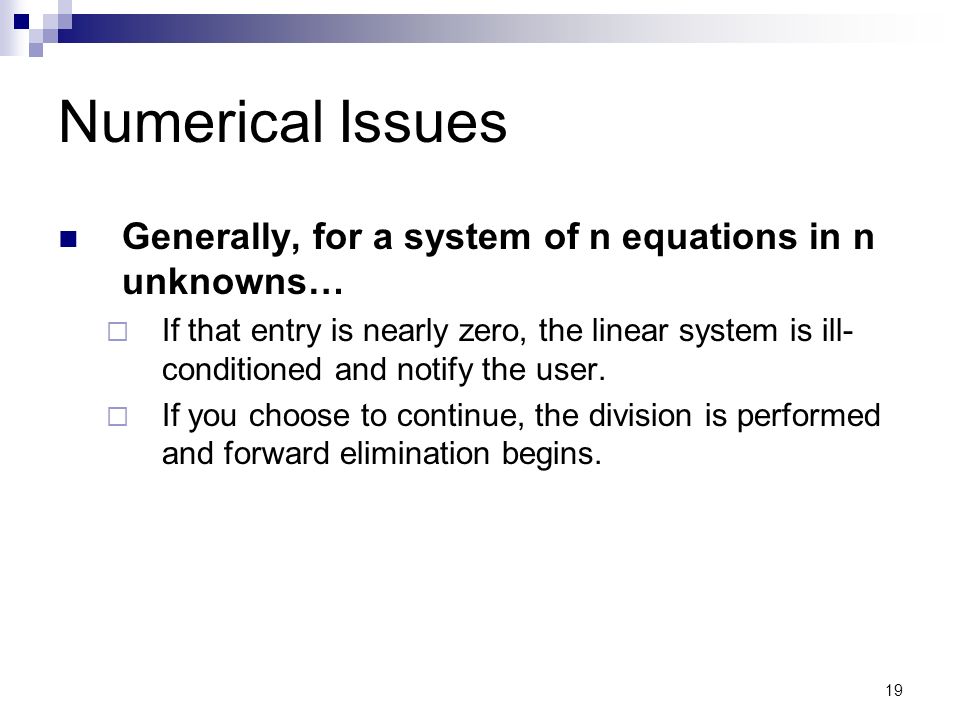 Numerical Issues

Generally, for a system of n equations in n unknowns…

If that entry is nearly zero, the linear system is ill-conditioned and notify the user.

If you choose to continue, the division is performed and forward elimination begins.

19